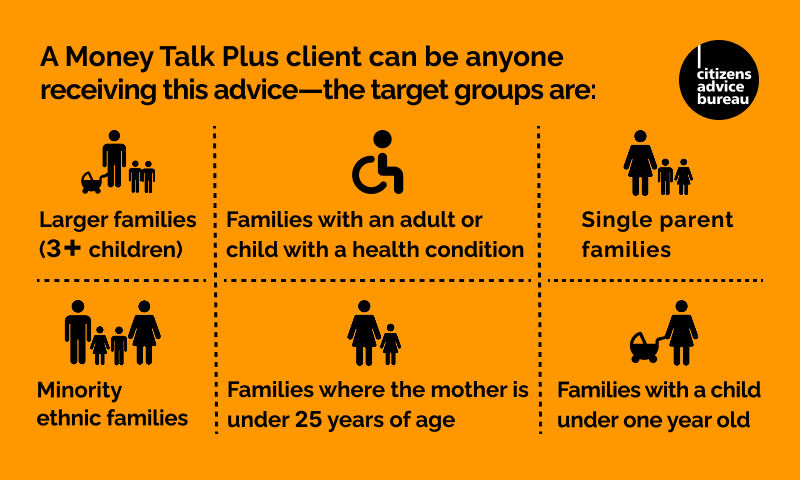 A Money Talk Plus client can be anyone receiving this advice—the target groups are:

citizens advice bureau

Larger families (3+ children)

Families with an adult or child with a health condition

Single parent families

Minority ethnic families

Families where the mother is under 25 years of age

Families with a child under one year old